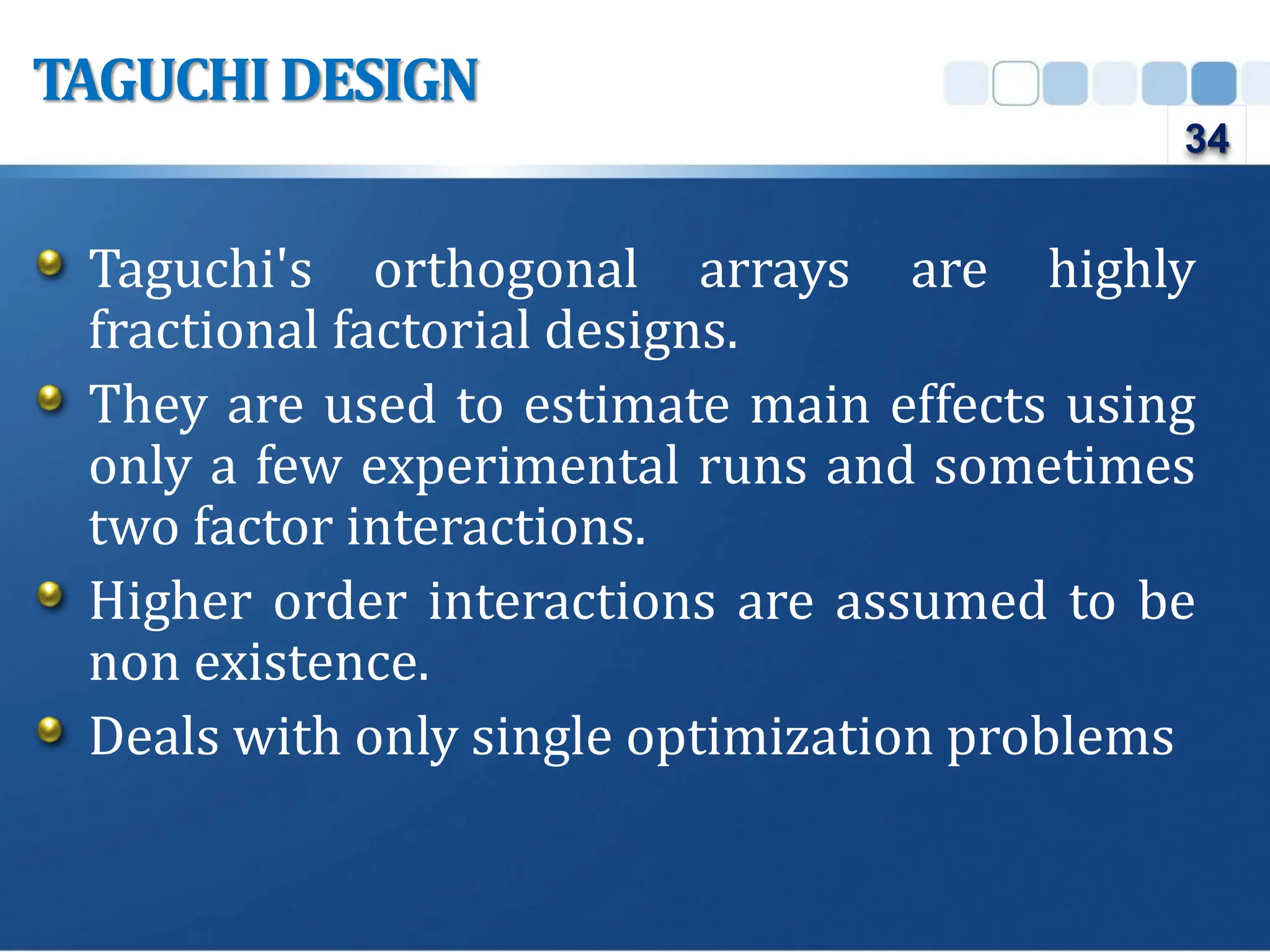 TAGUCHI DESIGN

34

Taguchi's orthogonal arrays are highly fractional factorial designs.

They are used to estimate main effects using only a few experimental runs and sometimes two factor interactions.

Higher order interactions are assumed to be non existence.

Deals with only single optimization problems